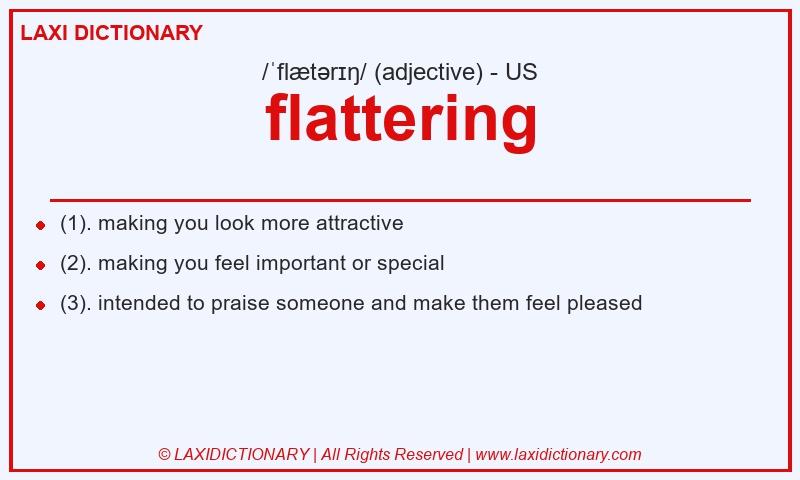 LAXI DICTIONARY

/ˈflætərɪŋ/ (adjective) - US

flattering

- (1). making you look more attractive
- (2). making you feel important or special
- (3). intended to praise someone and make them feel pleased

© LAXIDICTIONARY | All Rights Reserved | www.laxidictionary.com